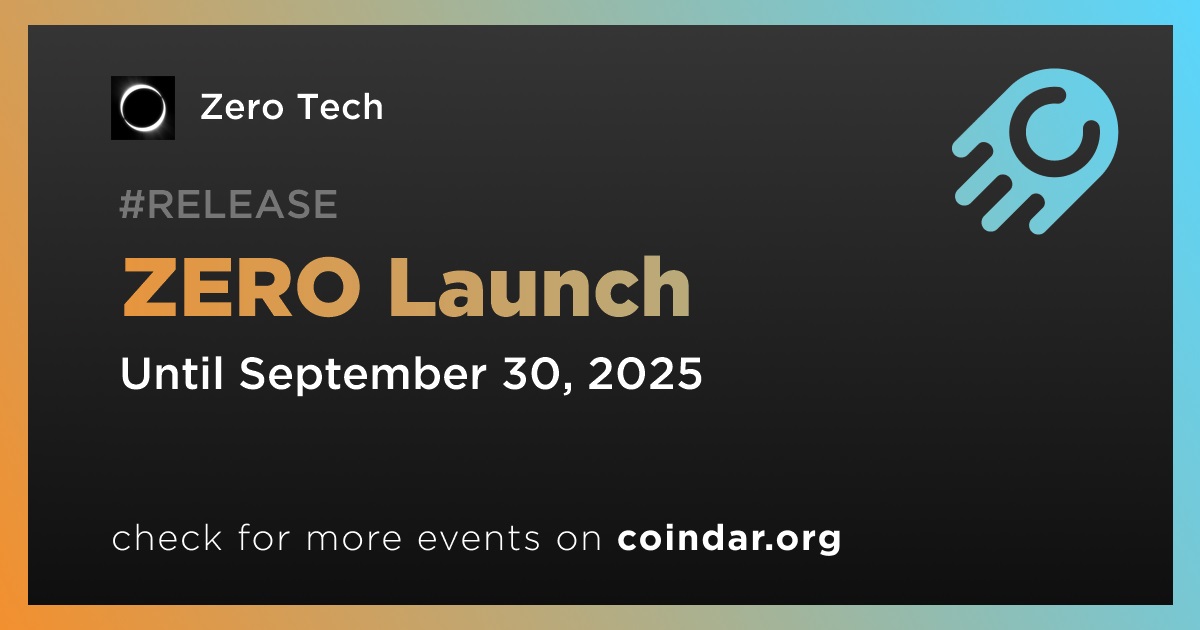 Zero Tech

#RELEASE

ZERO Launch

Until September 30, 2025

check for more events on coindar.org